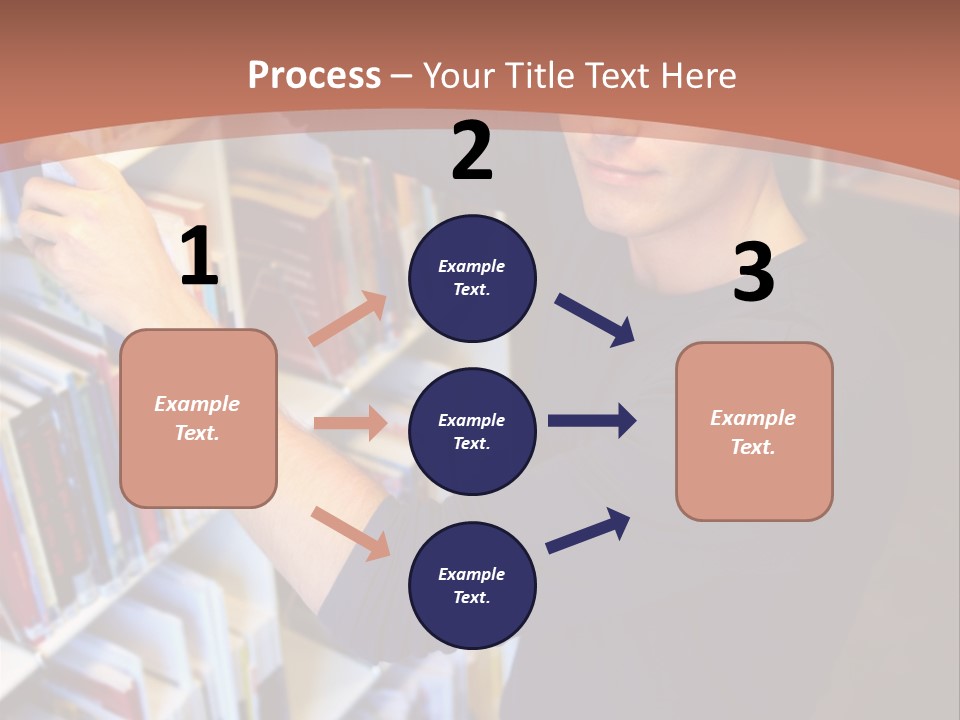 Process – Your Title Text Here

1

Example Text.

2

Example Text.

Example Text.

Example Text.

3

Example Text.